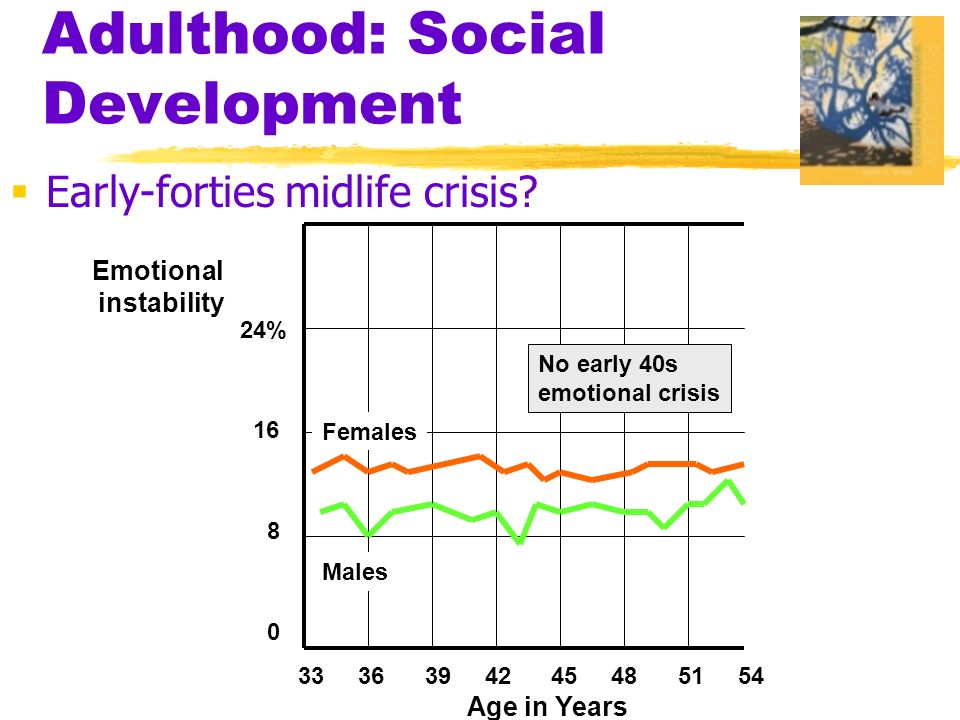 Adulthood: Social Development

Early-forties midlife crisis?

Emotional instability

24%

16

8

0

No early 40s emotional crisis

Females

Males

33 36 39 42 45 48 51 54

Age in Years